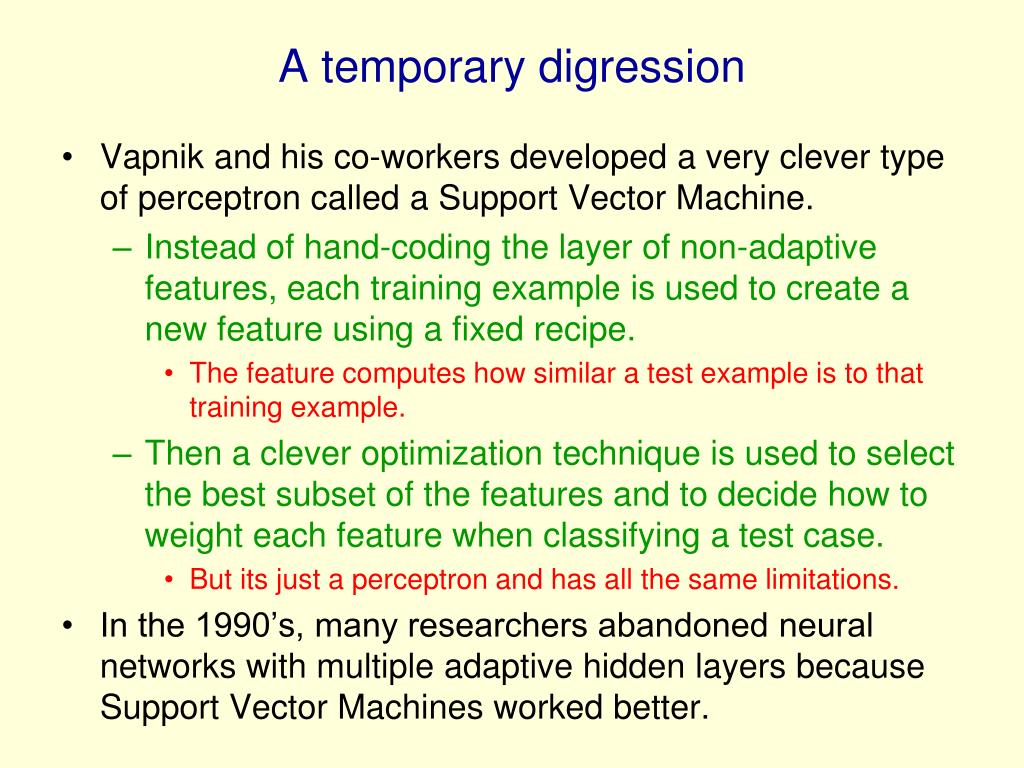 A temporary digression

• Vapnik and his co-workers developed a very clever type of perceptron called a Support Vector Machine.
  – Instead of hand-coding the layer of non-adaptive features, each training example is used to create a new feature using a fixed recipe.
    • The feature computes how similar a test example is to that training example.
  – Then a clever optimization technique is used to select the best subset of the features and to decide how to weight each feature when classifying a test case.
    • But its just a perceptron and has all the same limitations.
• In the 1990’s, many researchers abandoned neural networks with multiple adaptive hidden layers because Support Vector Machines worked better.